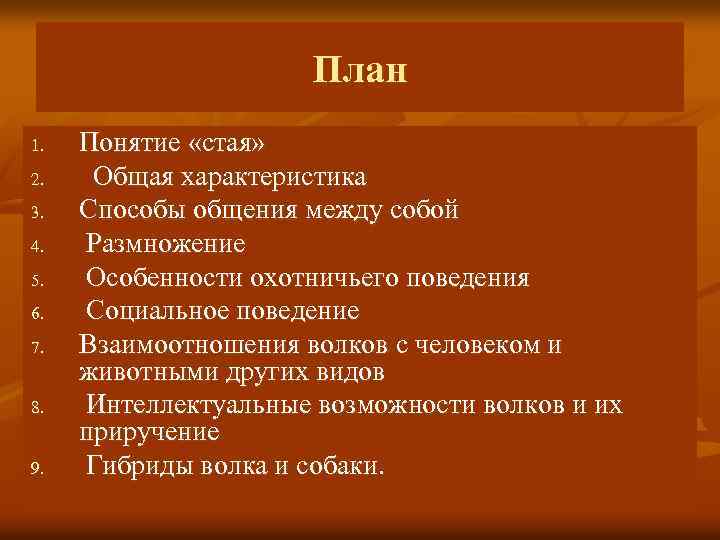 План

1. Понятие «стая»
2. Общая характеристика
3. Способы общения между собой
4. Размножение
5. Особенности охотничьего поведения
6. Социальное поведение
7. Взаимоотношения волков с человеком и животными других видов
8. Интеллектуальные возможности волков и их приручение
9. Гибриды волка и собаки.